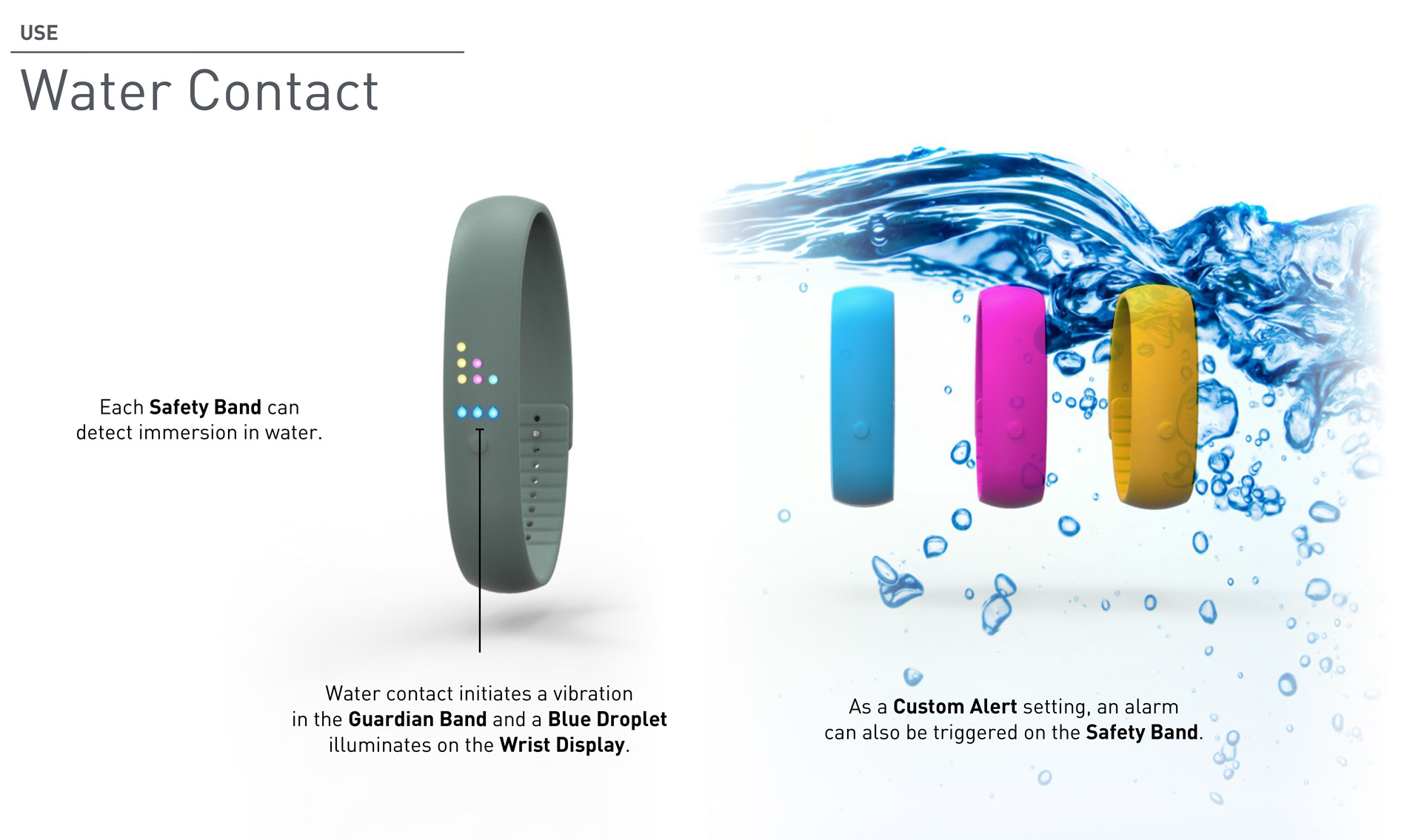 USE

Water Contact

Each Safety Band can detect immersion in water.

Water contact initiates a vibration in the Guardian Band and a Blue Droplet illuminates on the Wrist Display.

As a Custom Alert setting, an alarm can also be triggered on the Safety Band.